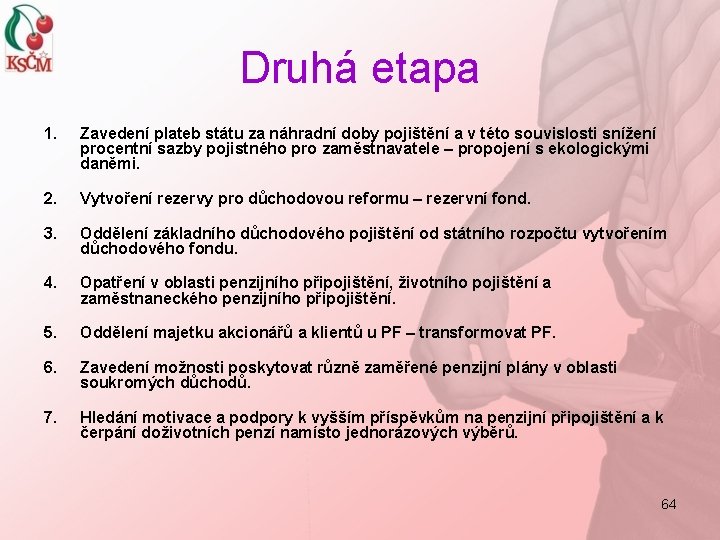 KSČM

Druhá etapa

1. Zavedení plateb státu za náhradní doby pojištění a v této souvislosti snížení procentní sazby pojistného pro zaměstnavatele – propojení s ekologickými daněmi.

2. Vytvoření rezervy pro důchodovou reformu – rezervní fond.

3. Oddělení základního důchodového pojištění od státního rozpočtu vytvořením důchodového fondu.

4. Opatření v oblasti penzijního připojištění, životního pojištění a zaměstnaneckého penzijního připojištění.

5. Oddělení majetku akcionářů a klientů u PF – transformovat PF.

6. Zavedení možnosti poskytovat různě zaměřené penzijní plány v oblasti soukromých důchodů.

7. Hledání motivace a podpory k vyšším příspěvkům na penzijní připojištění a k čerpání doživotních penzí namísto jednorázových výběrů.

64